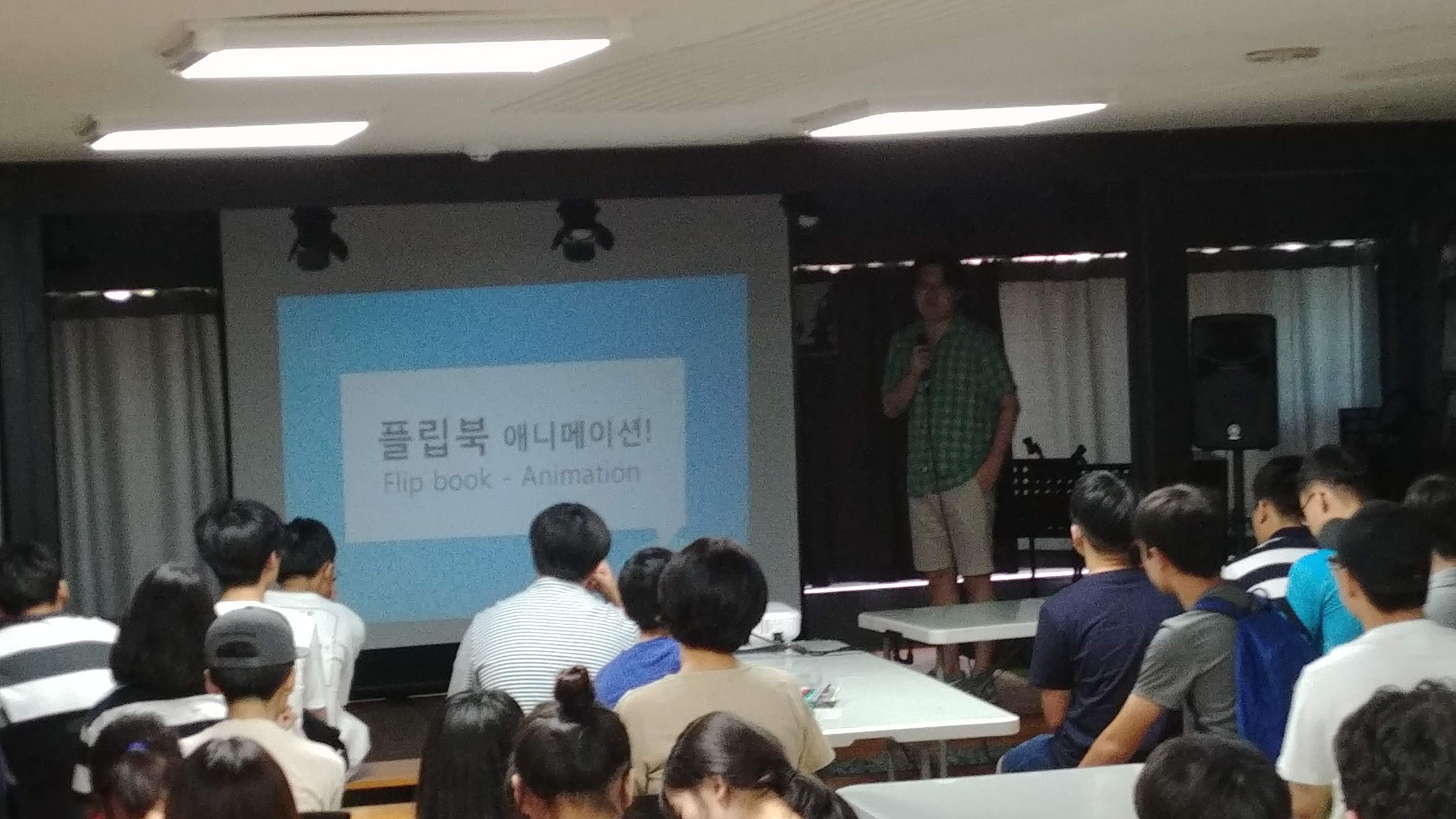 플립북 애니메이션!
Flip book - Animation